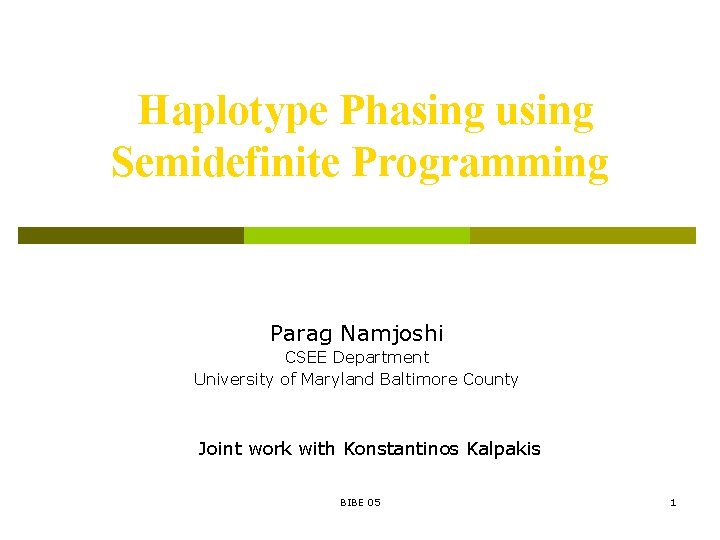 Haplotype Phasing using Semidefinite Programming

Parag Namjoshi
CSEE Department
University of Maryland Baltimore County

Joint work with Konstantinos Kalpakis

BIBE 05

1